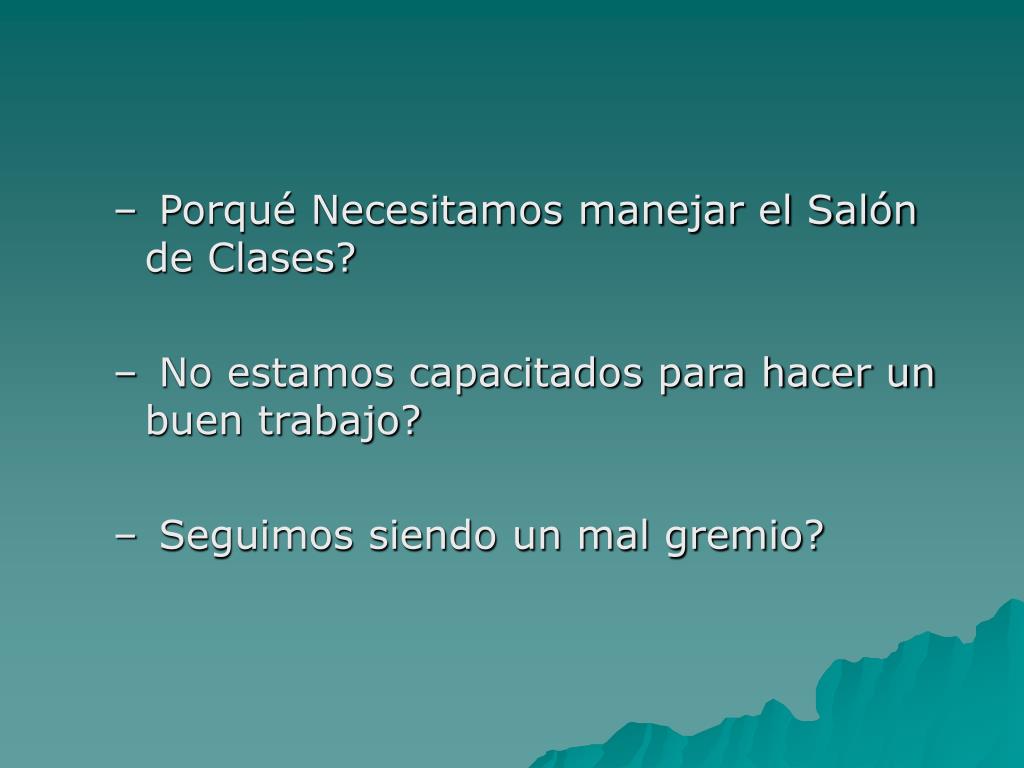 – Porqué Necesitamos manejar el Salón de Clases?

– No estamos capacitados para hacer un buen trabajo?

– Seguimos siendo un mal gremio?